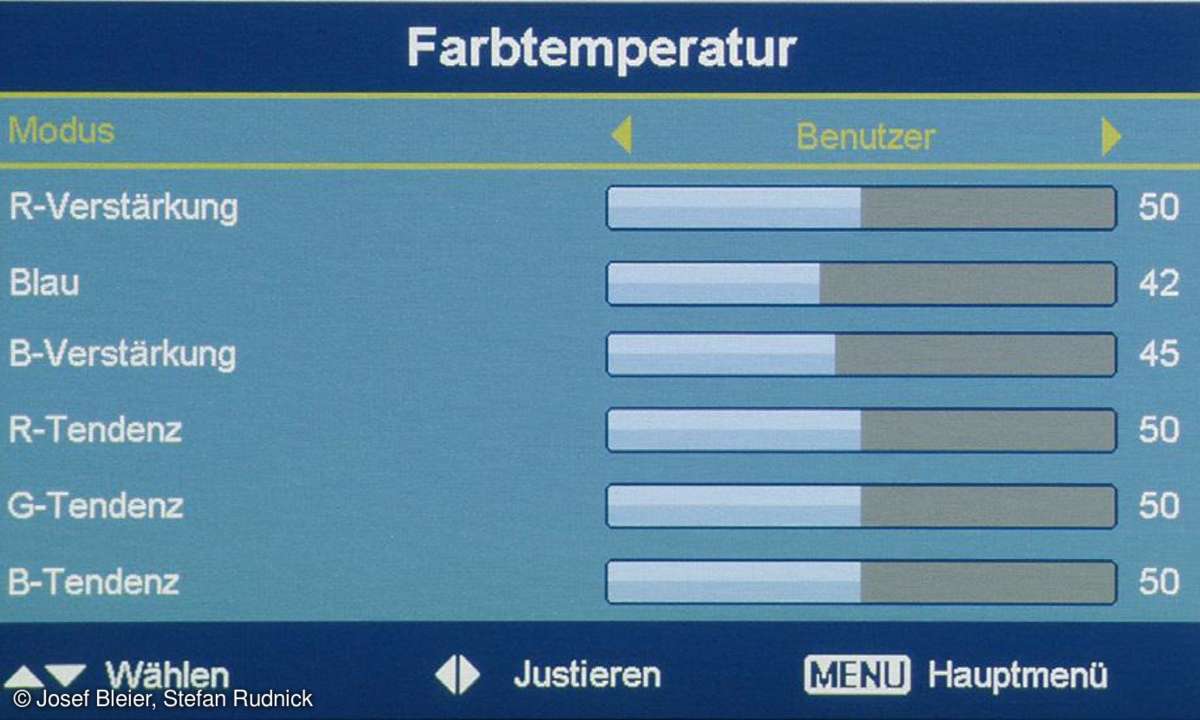 Farbtemperatur

Modus Benutzer

R-Verstärkung 50

Blau 42

B-Verstärkung 45

R-Tendenz 50

G-Tendenz 50

B-Tendenz 50

Wählen Justieren MENU Hauptmenü

© Josef Bleier, Stefan Rudnick